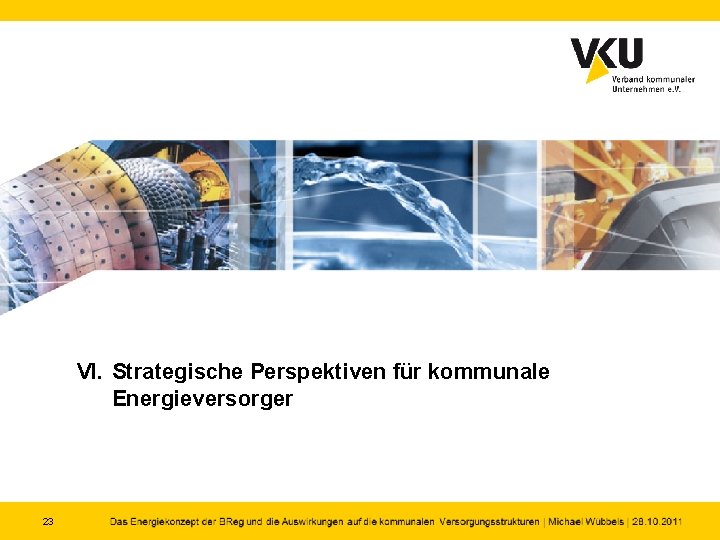 VKU
Verband kommunaler Unternehmen e.V.

VI. Strategische Perspektiven für kommunale Energieversorger

23 Das Energiekonzept der BReg und die Auswirkungen auf die kommunalen Versorgungsstrukturen | Michael Wübbels | 28.10.2011